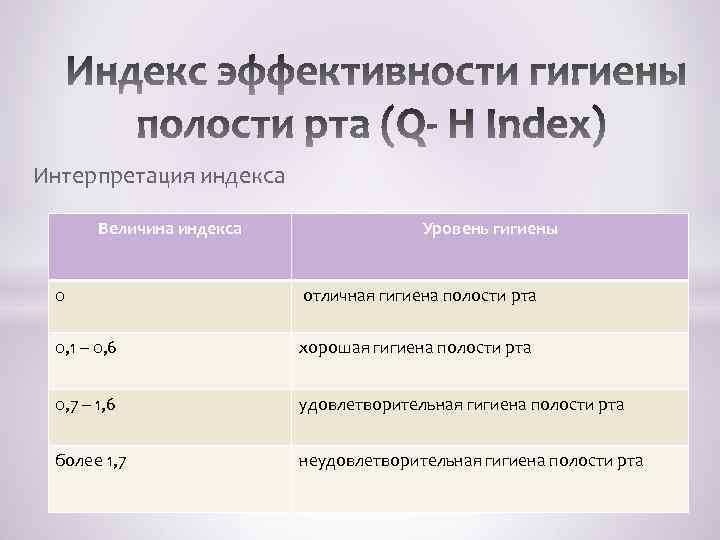 Индекс эффективности гигиены полости рта (Q- H Index)

Интерпретация индекса

| Величина индекса | Уровень гигиены |
|---|---|
| 0 | отличная гигиена полости рта |
| 0,1 – 0,6 | хорошая гигиена полости рта |
| 0,7 – 1,6 | удовлетворительная гигиена полости рта |
| более 1,7 | неудовлетворительная гигиена полости рта |